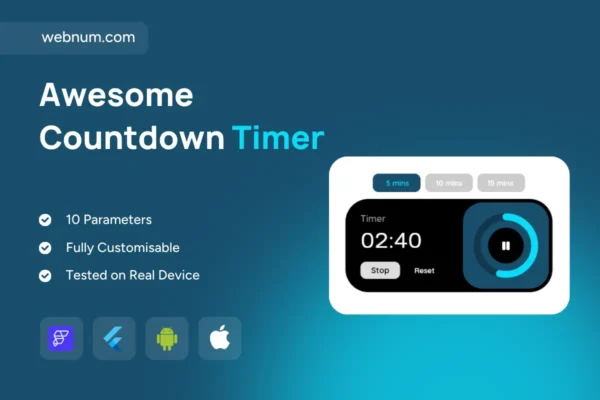 webnum.com

Awesome Countdown Timer

10 Parameters

Fully Customisable

Tested on Real Device

5 mins
10 mins
15 mins

Timer
02:40
Stop
Reset